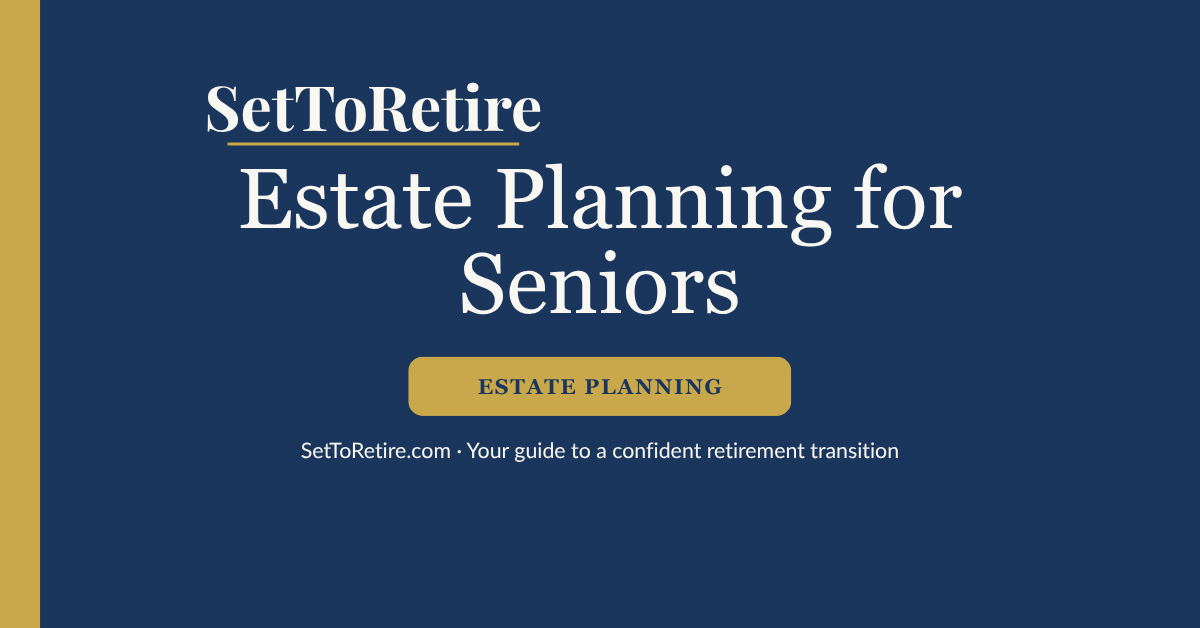 SetToRetire

Estate Planning for Seniors

ESTATE PLANNING

SetToRetire.com · Your guide to a confident retirement transition